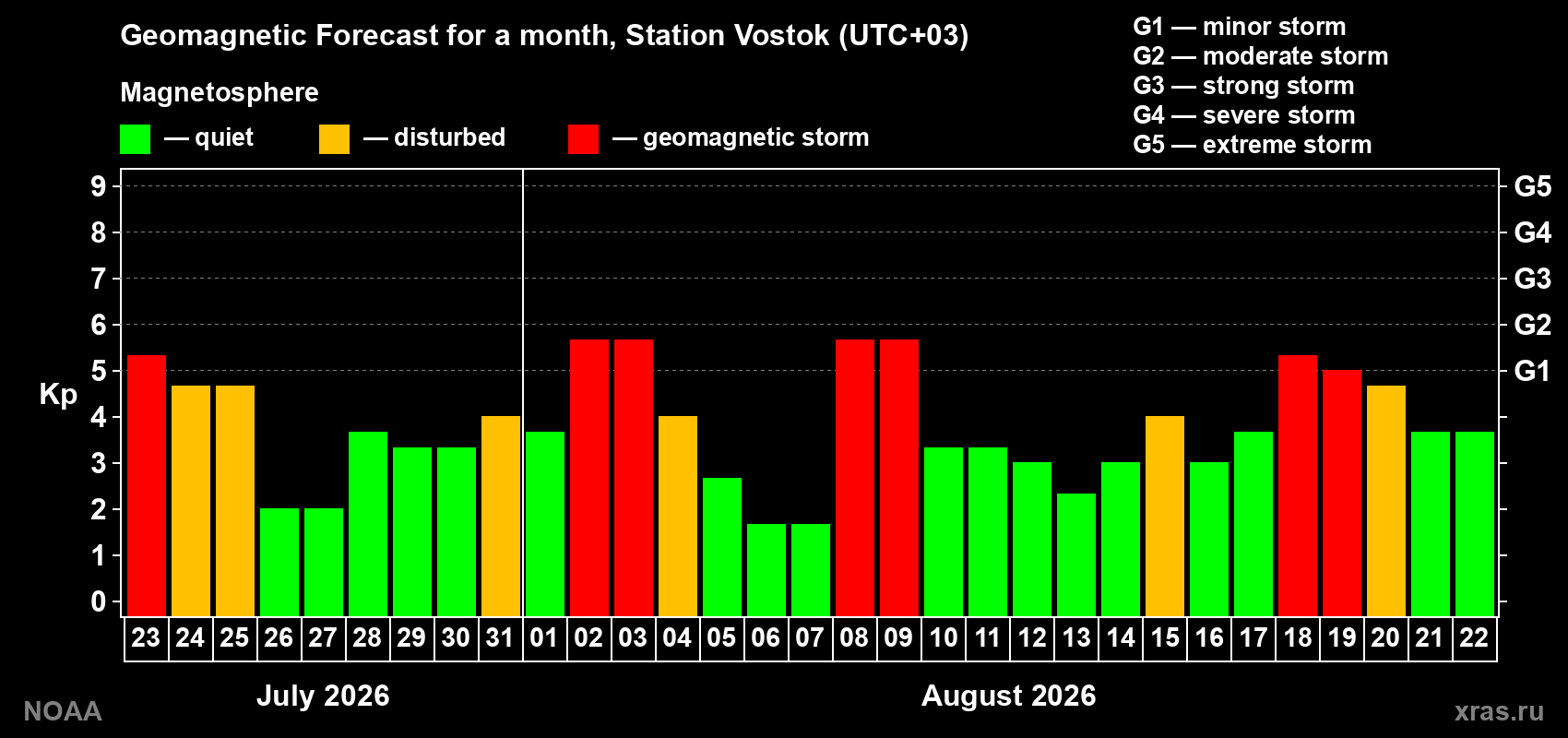 Geomagnetic Forecast for a month, Station Vostok (UTC+03)

Magnetosphere

— quiet — disturbed — geomagnetic storm

G1 — minor storm
G2 — moderate storm
G3 — strong storm
G4 — severe storm
G5 — extreme storm

Kp

9 8 7 6 5 4 3 2 1 0

G5 G4 G3 G2 G1

23 24 25 26 27 28 29 30 31 01 02 03 04 05 06 07 08 09 10 11 12 13 14 15 16 17 18 19 20 21 22

July 2026

August 2026

NOAA

xras.ru